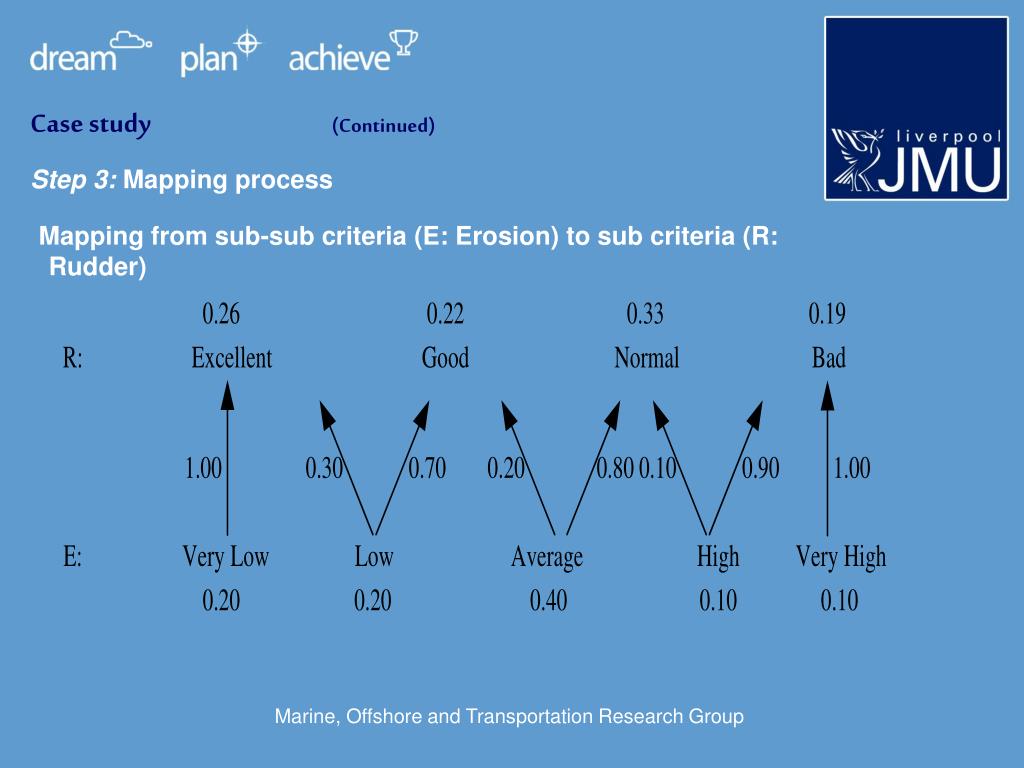 dream plan achieve

liverpool JMU

Case study (Continued)

Step 3: Mapping process

Mapping from sub-sub criteria (E: Erosion) to sub criteria (R: Rudder)

0.26 0.22 0.33 0.19

R: Excellent Good Normal Bad

1.00 0.30 0.70 0.20 0.80 0.10 0.90 1.00

E: Very Low Low Average High Very High

0.20 0.20 0.40 0.10 0.10

Marine, Offshore and Transportation Research Group